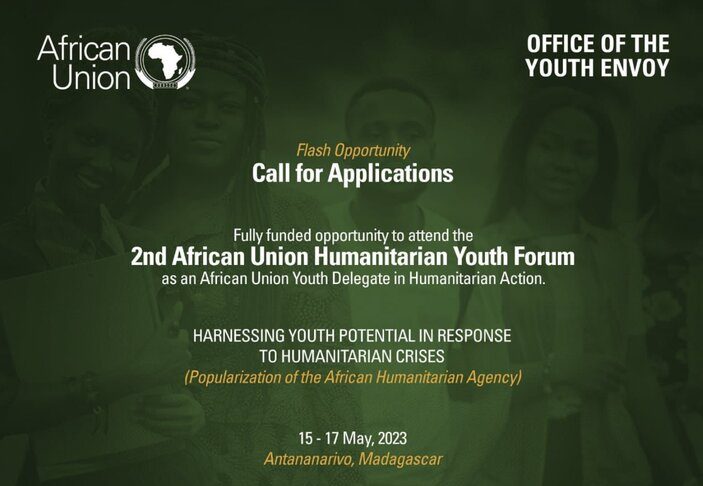 African Union

OFFICE OF THE YOUTH ENVOY

Flash Opportunity
Call for Applications

Fully funded opportunity to attend the
2nd African Union Humanitarian Youth Forum
as an African Union Youth Delegate in Humanitarian Action.

HARNESSING YOUTH POTENTIAL IN RESPONSE TO HUMANITARIAN CRISES
(Popularization of the African Humanitarian Agency)

15 - 17 May, 2023
Antananarivo, Madagascar